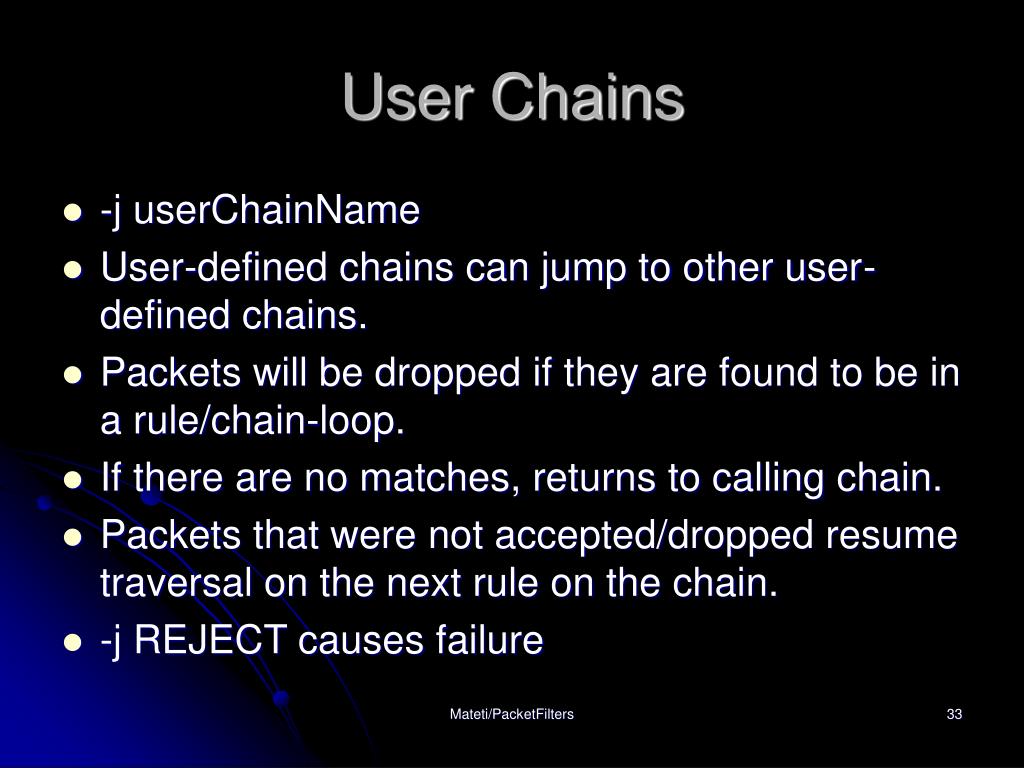 User Chains

- -j userChainName
- User-defined chains can jump to other user-defined chains.
- Packets will be dropped if they are found to be in a rule/chain-loop.
- If there are no matches, returns to calling chain.
- Packets that were not accepted/dropped resume traversal on the next rule on the chain.
- -j REJECT causes failure

Mateti/PacketFilters

33